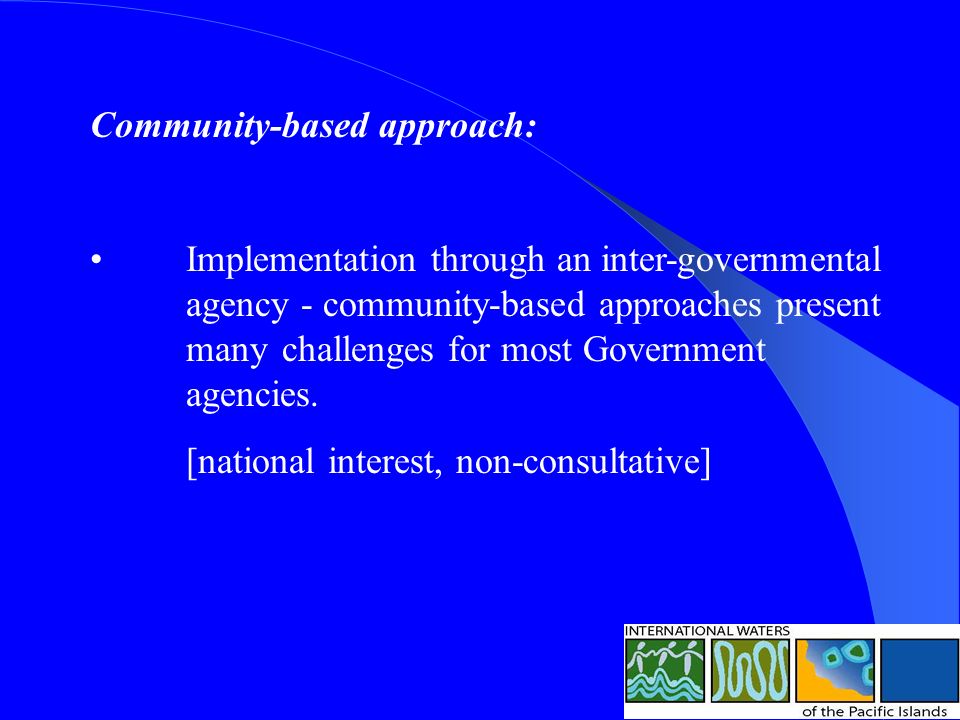 Community-based approach:

• Implementation through an inter-governmental agency - community-based approaches present many challenges for most Government agencies.

[national interest, non-consultative]

INTERNATIONAL WATERS
of the Pacific Islands